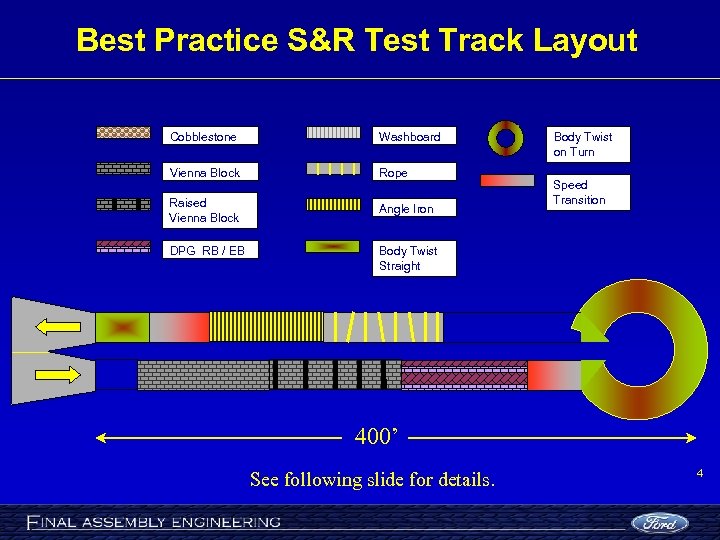 Best Practice S&R Test Track Layout

Cobblestone

Vienna Block

Raised Vienna Block

DPG RB / EB

Washboard

Rope

Angle Iron

Body Twist Straight

Body Twist on Turn

Speed Transition

400'

See following slide for details.

4

FINAL ASSEMBLY ENGINEERING

Ford